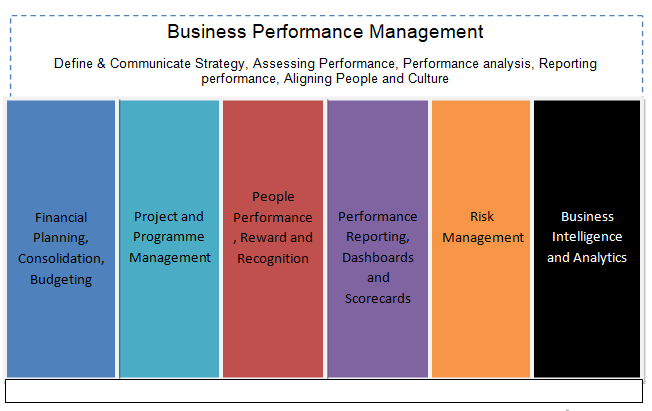 Business Performance Management

Define & Communicate Strategy, Assessing Performance, Performance analysis, Reporting performance, Aligning People and Culture

Financial Planning, Consolidation, Budgeting

Project and Programme Management

People Performance , Reward and Recognition

Performance Reporting, Dashboards and Scorecards

Risk Management

Business Intelligence and Analytics